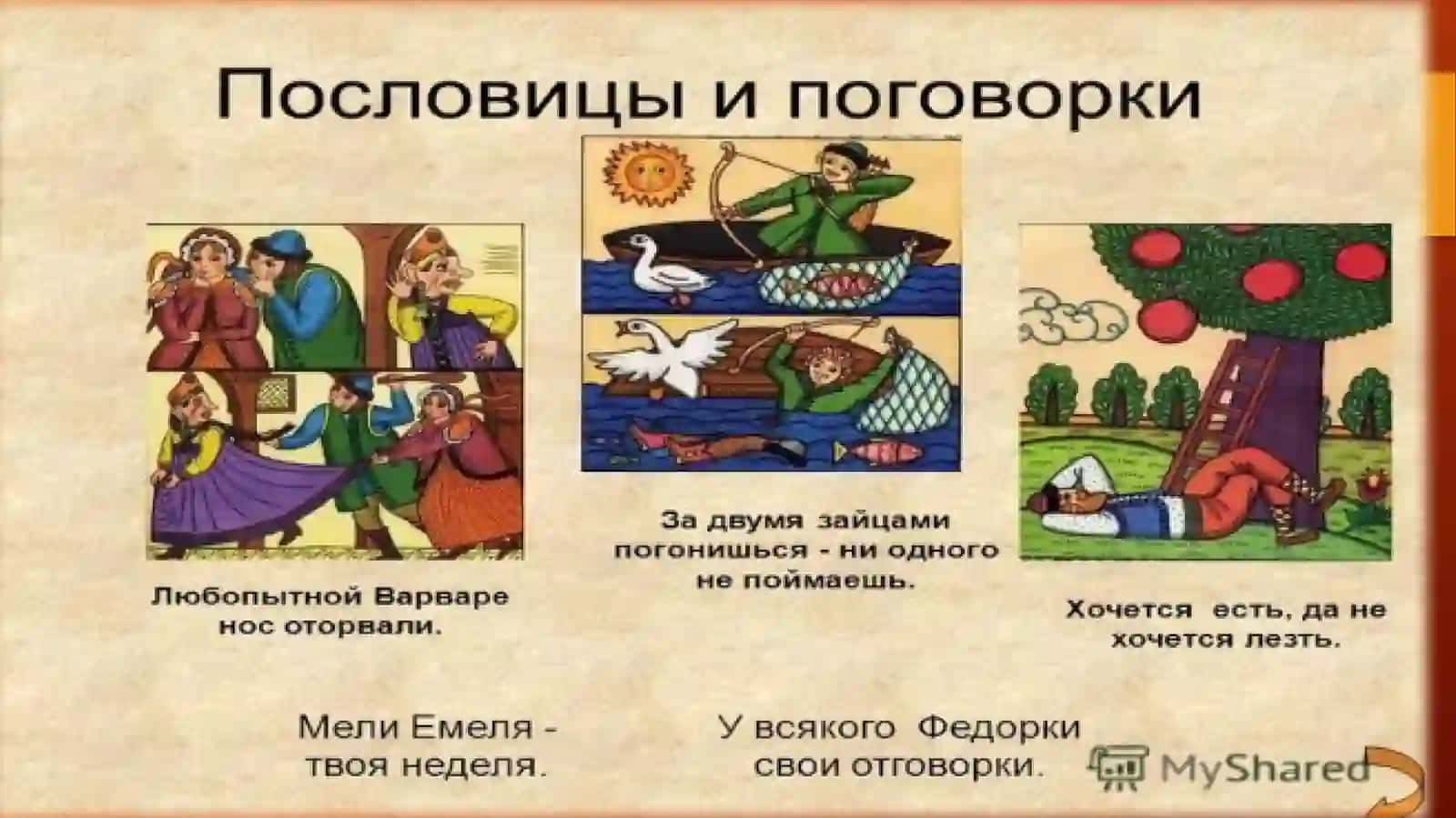 Пословицы и поговорки

Любопытной Варваре нос оторвали.

За двумя зайцами погонишься - ни одного не поймаешь.

Хочется есть, да не хочется лезть.

Мели Емеля - твоя неделя.

У всякого Федорки свои отговорки.

MyShared